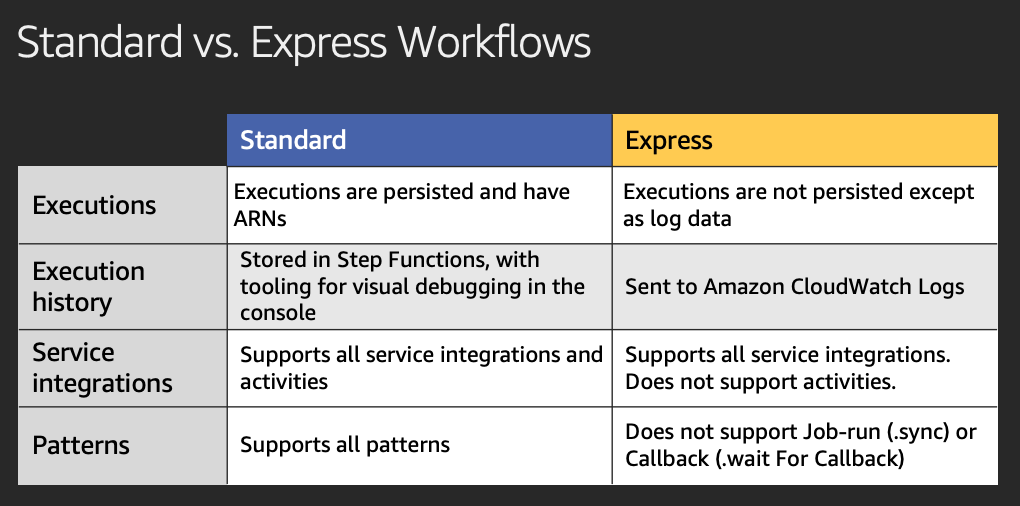 Standard vs. Express Workflows

| | Standard | Express |
|---|---|---|
| Executions | Executions are persisted and have ARNs | Executions are not persisted except as log data |
| Execution history | Stored in Step Functions, with tooling for visual debugging in the console | Sent to Amazon CloudWatch Logs |
| Service integrations | Supports all service integrations and activities | Supports all service integrations. Does not support activities. |
| Patterns | Supports all patterns | Does not support Job-run (.sync) or Callback (.wait For Callback) |